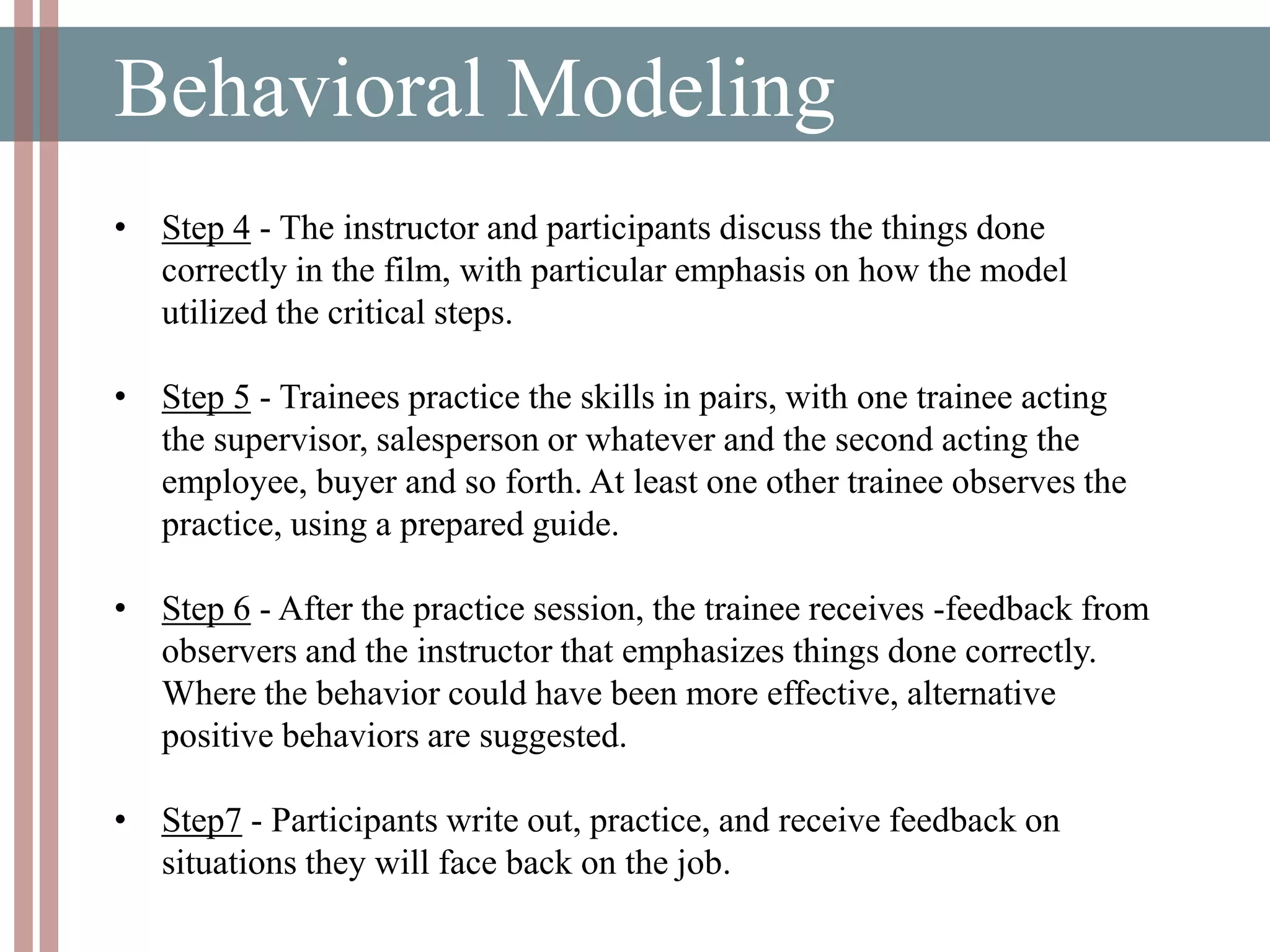 Behavioral Modeling

• Step 4 - The instructor and participants discuss the things done correctly in the film, with particular emphasis on how the model utilized the critical steps.

• Step 5 - Trainees practice the skills in pairs, with one trainee acting the supervisor, salesperson or whatever and the second acting the employee, buyer and so forth. At least one other trainee observes the practice, using a prepared guide.

• Step 6 - After the practice session, the trainee receives -feedback from observers and the instructor that emphasizes things done correctly. Where the behavior could have been more effective, alternative positive behaviors are suggested.

• Step7 - Participants write out, practice, and receive feedback on situations they will face back on the job.